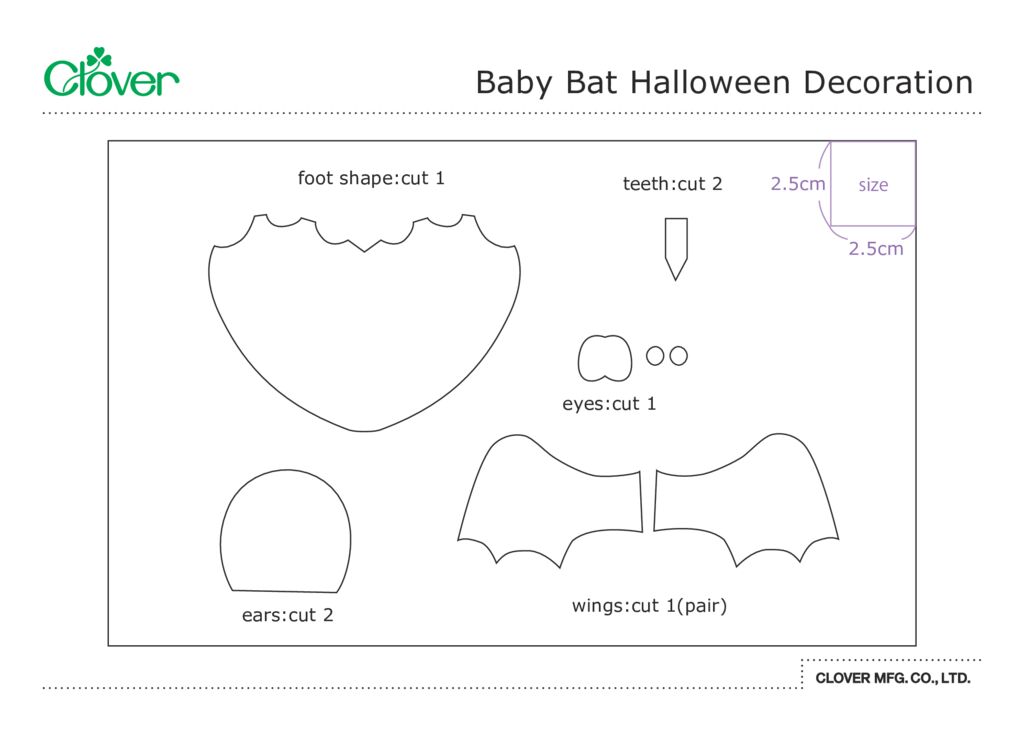 Clover

Baby Bat Halloween Decoration

foot shape:cut 1

teeth:cut 2

2.5cm

size

2.5cm

eyes:cut 1

ears:cut 2

wings:cut 1(pair)

CLOVER MFG. CO., LTD.